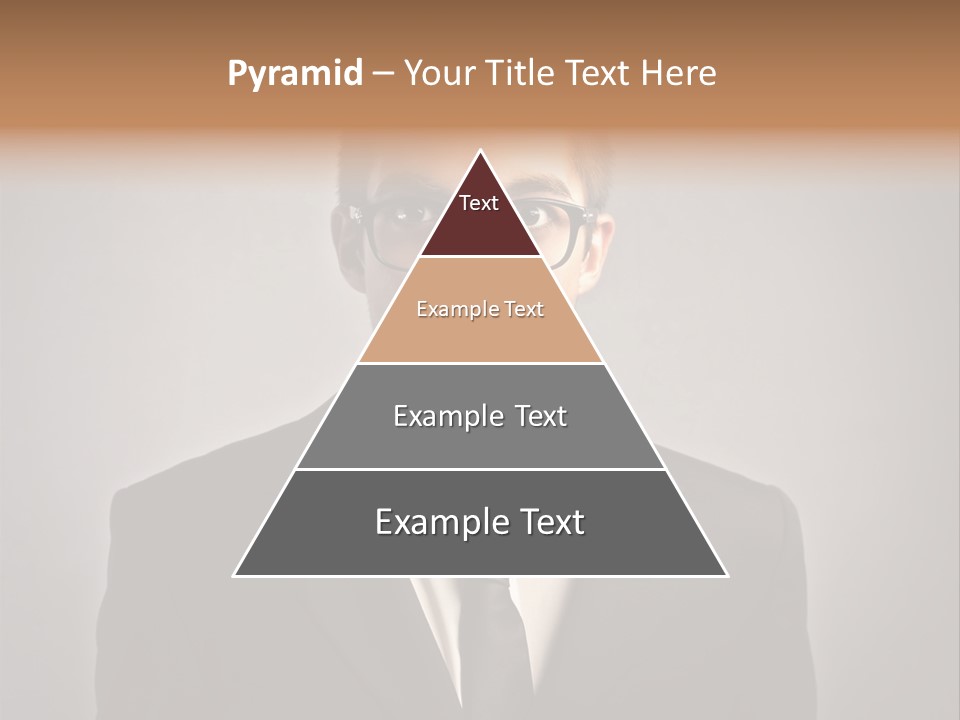 Pyramid – Your Title Text Here

Text

Example Text

Example Text

Example Text